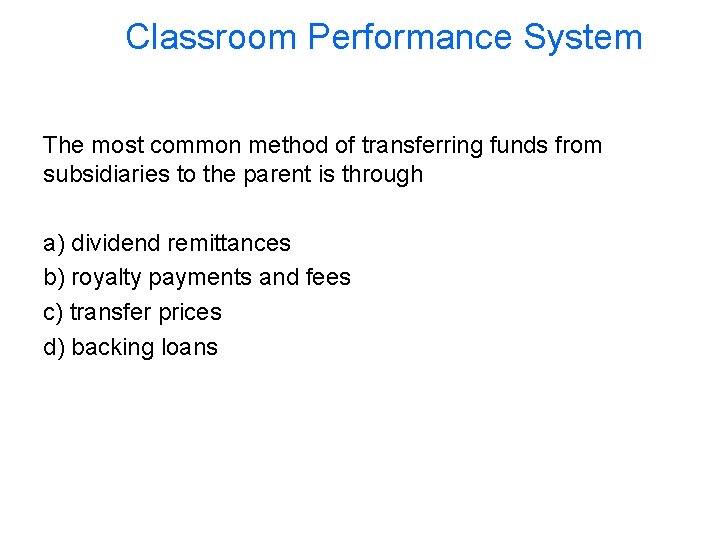 Classroom Performance System

The most common method of transferring funds from subsidiaries to the parent is through

a) dividend remittances
b) royalty payments and fees
c) transfer prices
d) backing loans